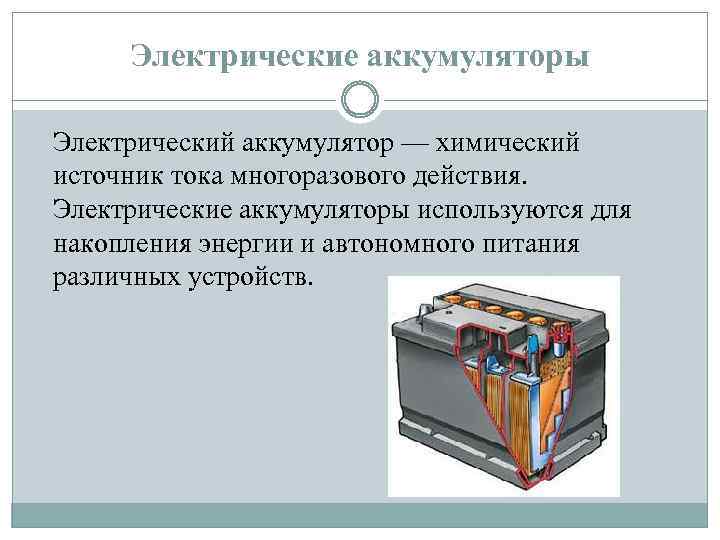 Электрические аккумуляторы

Электрический аккумулятор — химический источник тока многоразового действия. Электрические аккумуляторы используются для накопления энергии и автономного питания различных устройств.